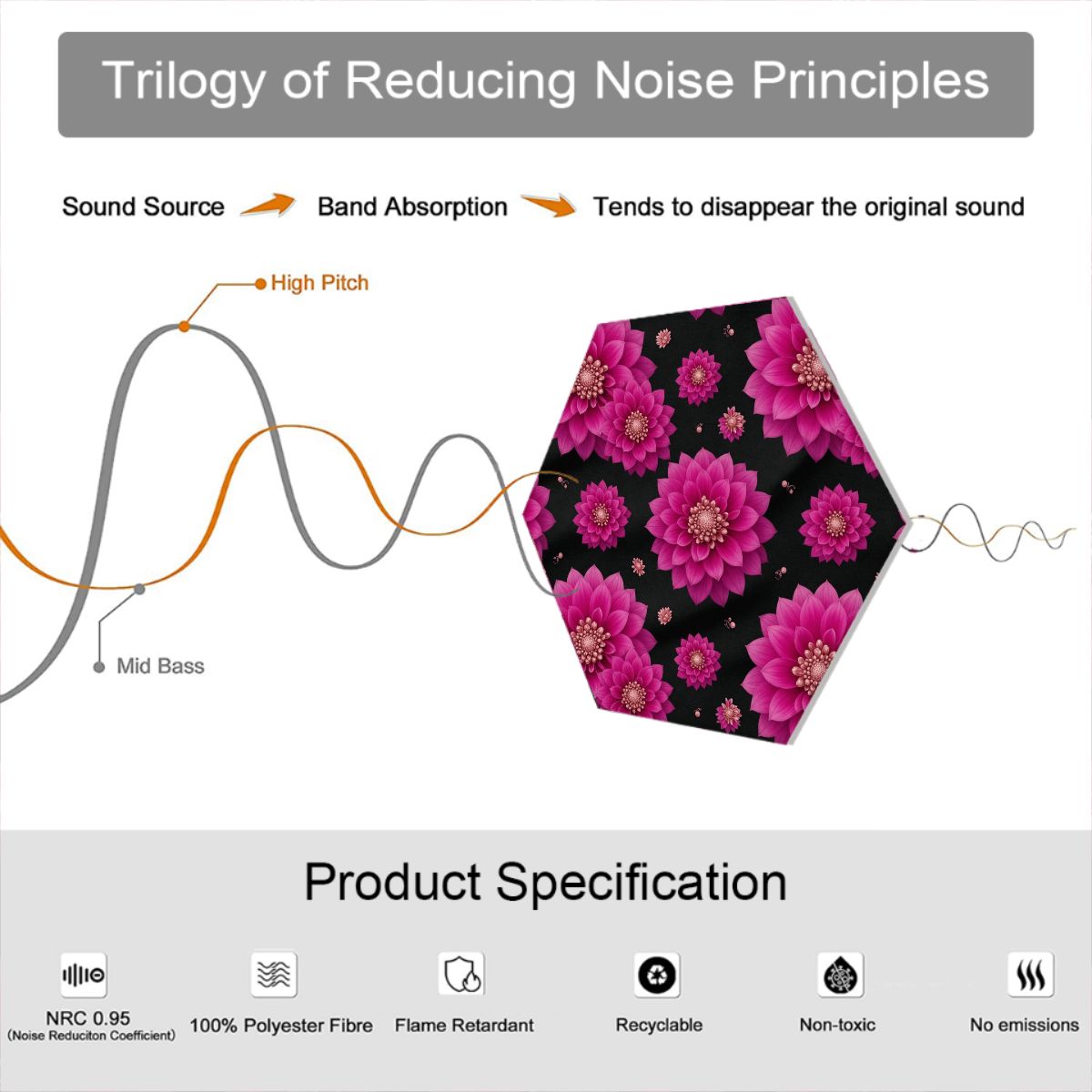 Trilogy of Reducing Noise Principles

Sound Source Band Absorption Tends to disappear the original sound

High Pitch

Mid Bass

Product Specification

NRC 0.95
(Noise Reduciton Coefficient)

100% Polyester Fibre

Flame Retardant

Recyclable

Non-toxic

No emissions